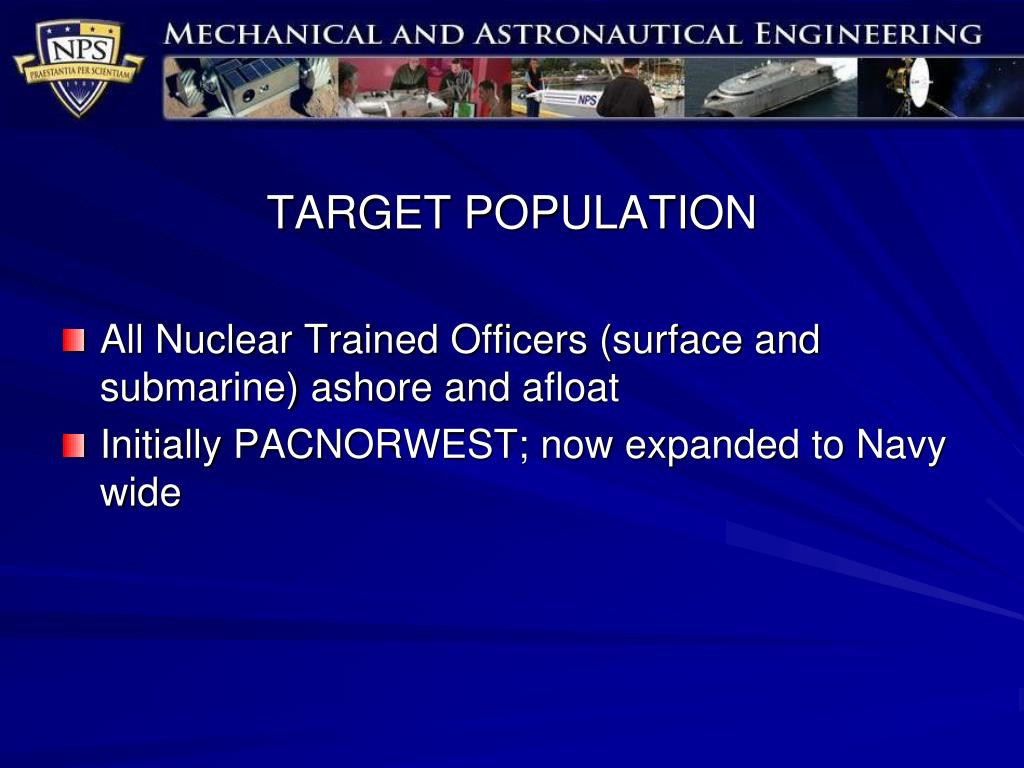 NPS
PRAESTANTIA PER SCIENTIAM

MECHANICAL AND ASTRONAUTICAL ENGINEERING

NPS

TARGET POPULATION

All Nuclear Trained Officers (surface and submarine) ashore and afloat

Initially PACNORWEST; now expanded to Navy wide